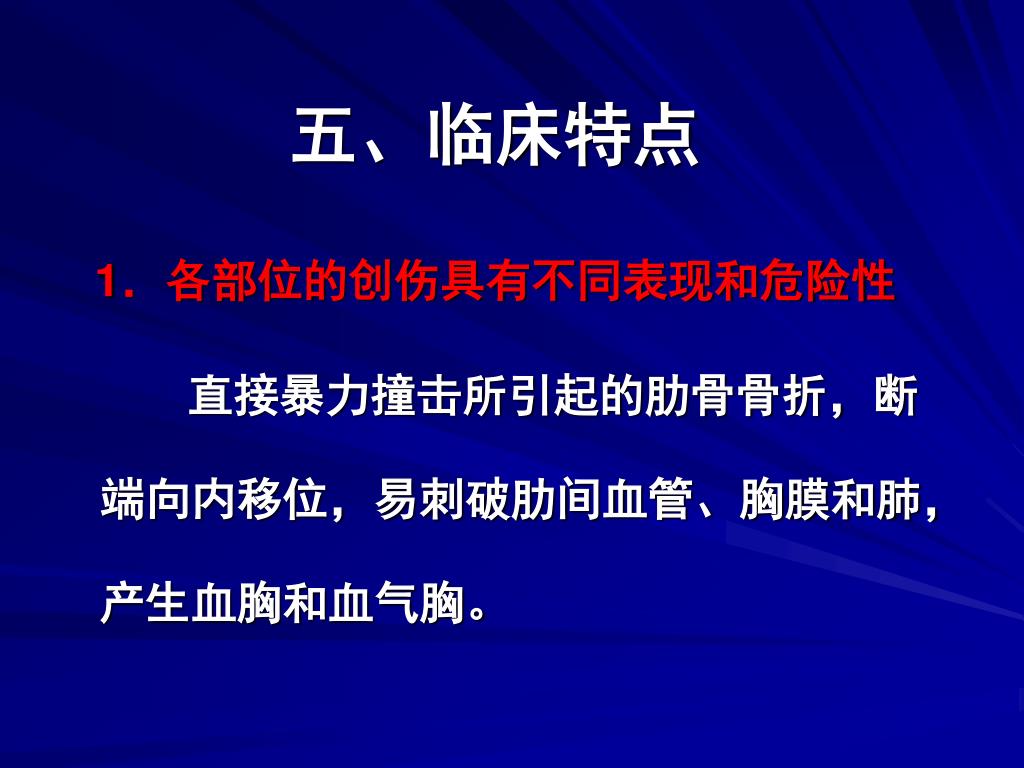 五、临床特点

1．各部位的创伤具有不同表现和危险性

直接暴力撞击所引起的肋骨骨折，断端向内移位，易刺破肋间血管、胸膜和肺，产生血胸和血气胸。